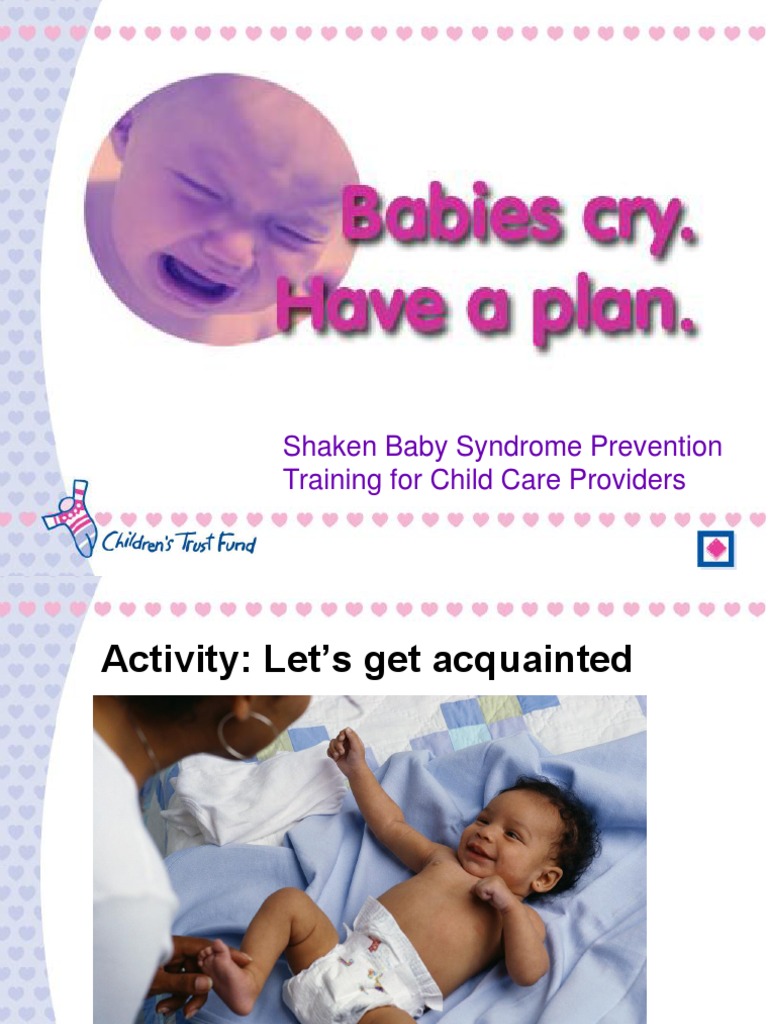 Babies cry. Have a plan.

Shaken Baby Syndrome Prevention Training for Child Care Providers

Children's Trust Fund

Activity: Let's get acquainted